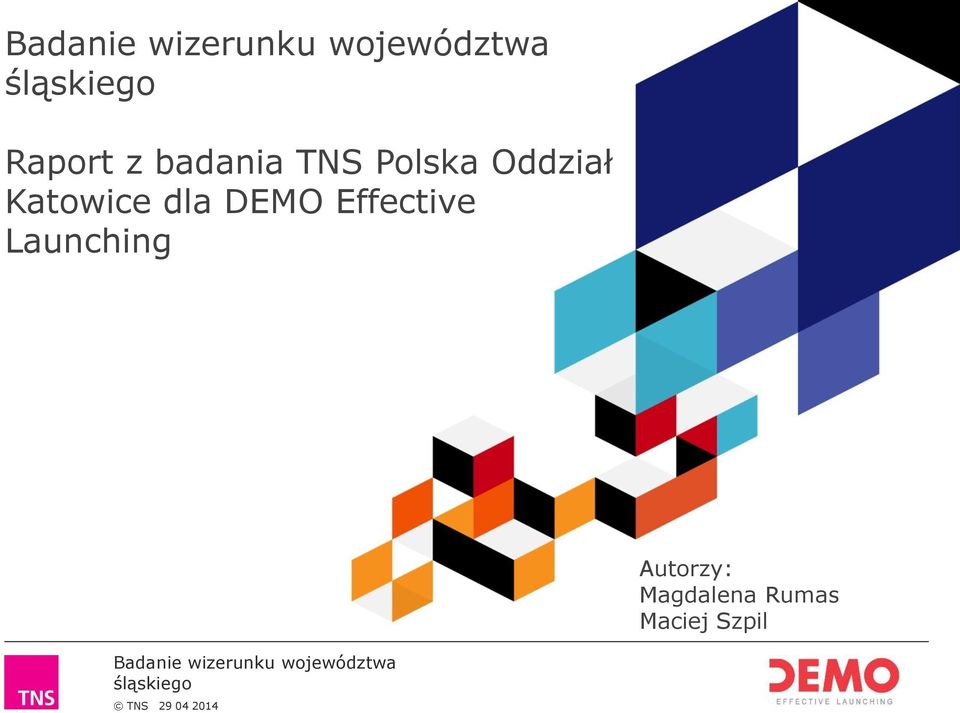 Badanie wizerunku województwa śląskiego

Raport z badania TNS Polska Oddział Katowice dla DEMO Effective Launching

Autorzy:
Magdalena Rumas
Maciej Szpil

TNS

Badanie wizerunku województwa śląskiego

© TNS 29 04 2014

DEMO
EFFECTIVE LAUNCHING